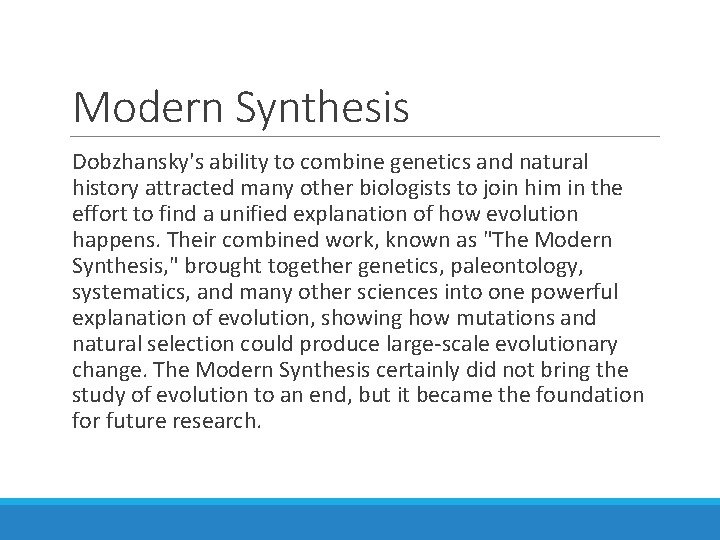 Modern Synthesis

Dobzhansky's ability to combine genetics and natural history attracted many other biologists to join him in the effort to find a unified explanation of how evolution happens. Their combined work, known as "The Modern Synthesis," brought together genetics, paleontology, systematics, and many other sciences into one powerful explanation of evolution, showing how mutations and natural selection could produce large-scale evolutionary change. The Modern Synthesis certainly did not bring the study of evolution to an end, but it became the foundation for future research.